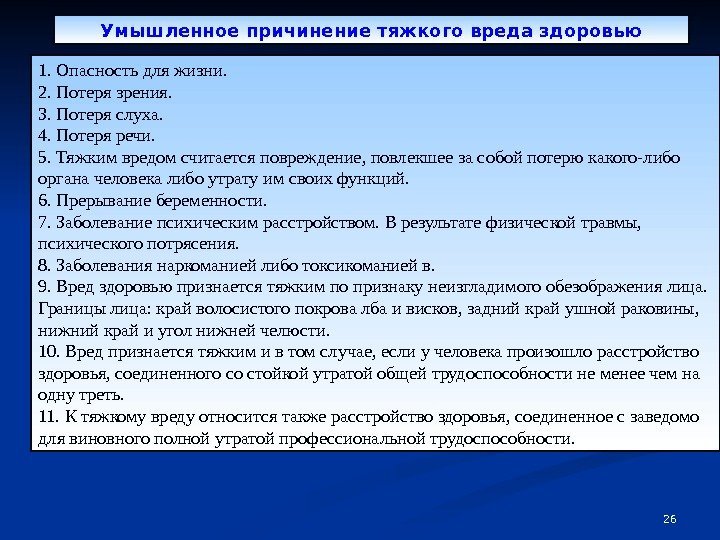 Умышленное причинение тяжкого вреда здоровью

1. Опасность для жизни.
2. Потеря зрения.
3. Потеря слуха.
4. Потеря речи.
5. Тяжким вредом считается повреждение, повлекшее за собой потерю какого-либо органа человека либо утрату им своих функций.
6. Прерывание беременности.
7. Заболевание психическим расстройством. В результате физической травмы, психического потрясения.
8. Заболевания наркоманией либо токсикоманией в.
9. Вред здоровью признается тяжким по признаку неизгладимого обезображения лица. Границы лица: край волосистого покрова лба и висков, задний край ушной раковины, нижний край и угол нижней челюсти.
10. Вред признается тяжким и в том случае, если у человека произошло расстройство здоровья, соединенного со стойкой утратой общей трудоспособности не менее чем на одну треть.
11. К тяжкому вреду относится также расстройство здоровья, соединенное с заведомо для виновного полной утратой профессиональной трудоспособности.

26